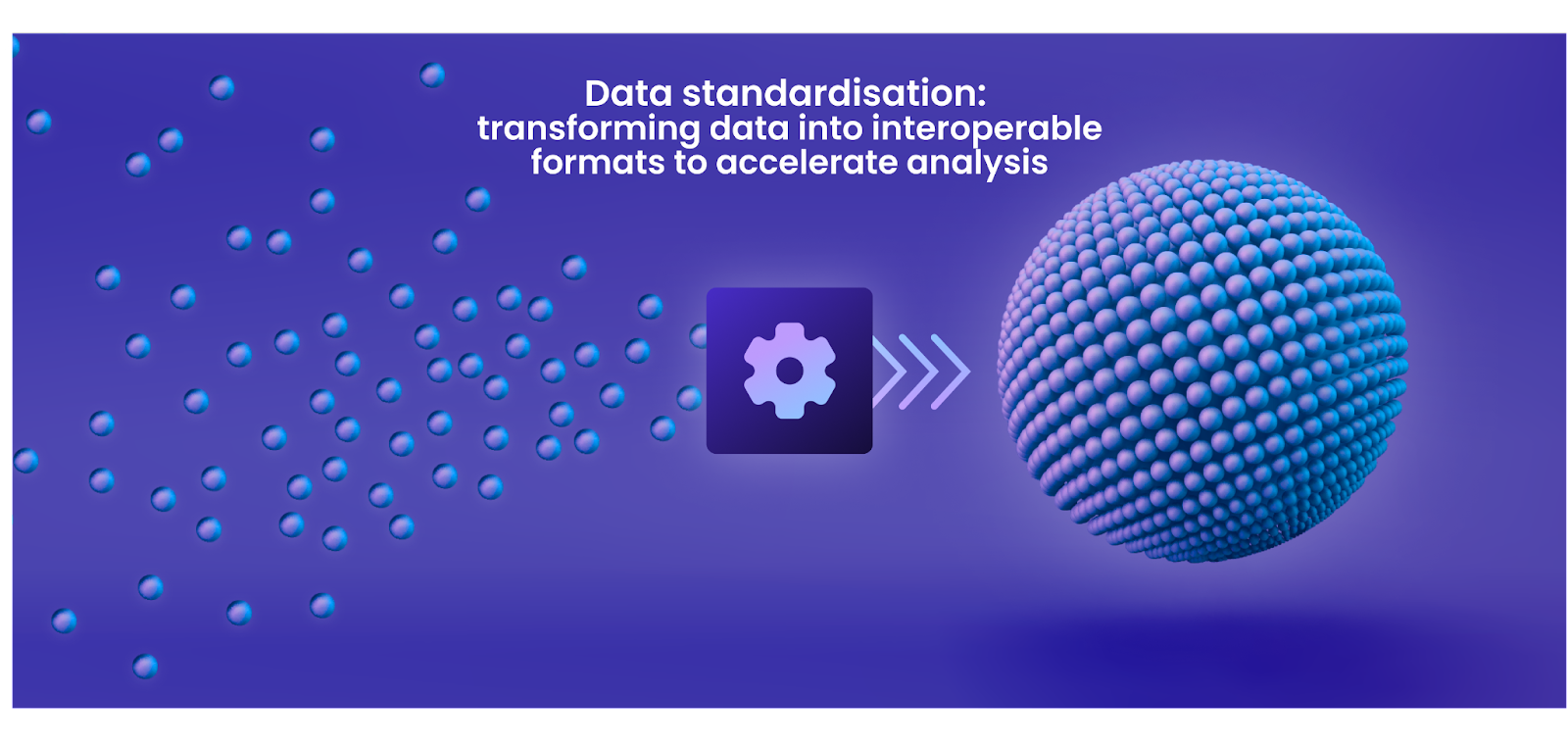 Data standardisation:
transforming data into interoperable formats to accelerate analysis